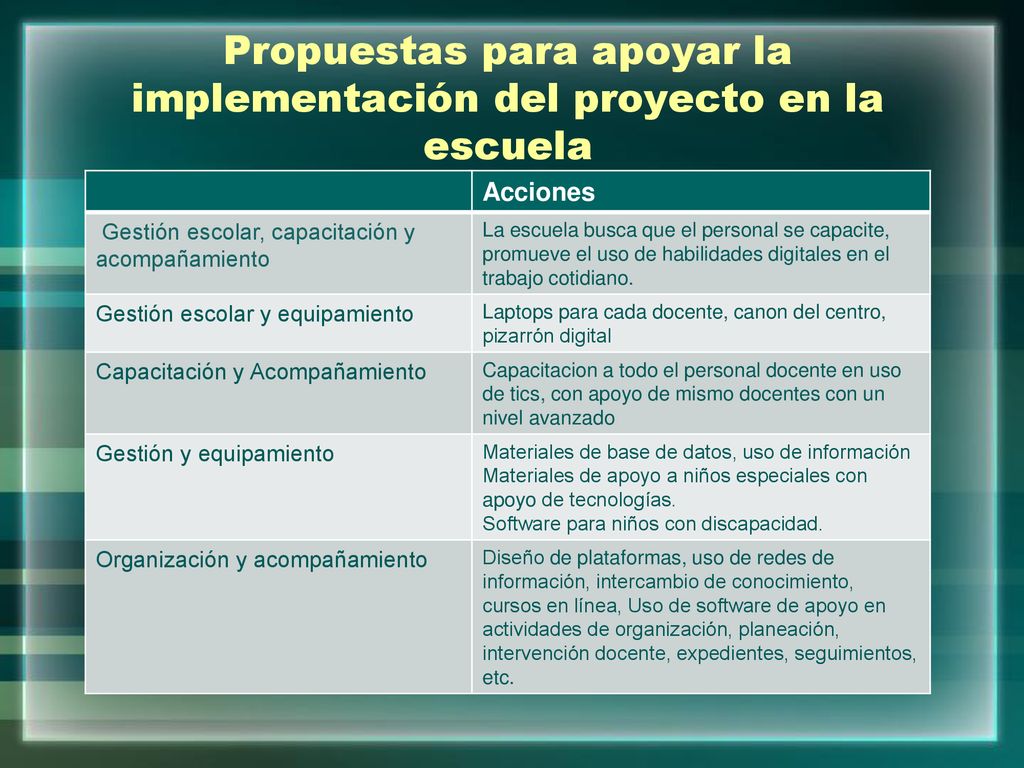 Propuestas para apoyar la implementación del proyecto en la escuela

| | Acciones |
|---|---|
| Gestión escolar, capacitación y acompañamiento | La escuela busca que el personal se capacite, promueve el uso de habilidades digitales en el trabajo cotidiano. |
| Gestión escolar y equipamiento | Laptops para cada docente, canon del centro, pizarrón digital |
| Capacitación y Acompañamiento | Capacitacion a todo el personal docente en uso de tics, con apoyo de mismo docentes con un nivel avanzado |
| Gestión y equipamiento | Materiales de base de datos, uso de información Materiales de apoyo a niños especiales con apoyo de tecnologías. Software para niños con discapacidad. |
| Organización y acompañamiento | Diseño de plataformas, uso de redes de información, intercambio de conocimiento, cursos en línea, Uso de software de apoyo en actividades de organización, planeación, intervención docente, expedientes, seguimientos, etc. |